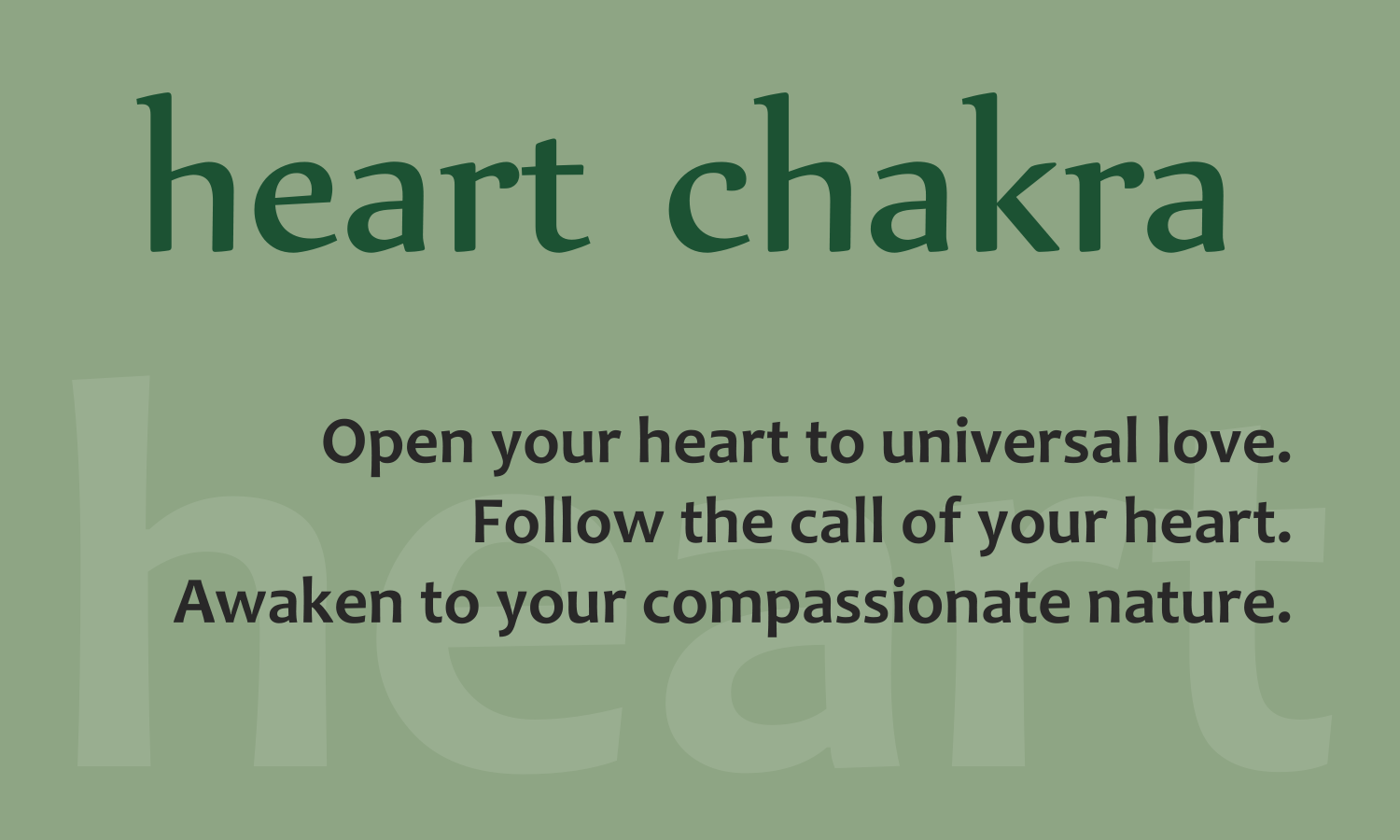 heart chakra

Open your heart to universal love.
Follow the call of your heart.
Awaken to your compassionate nature.

heart